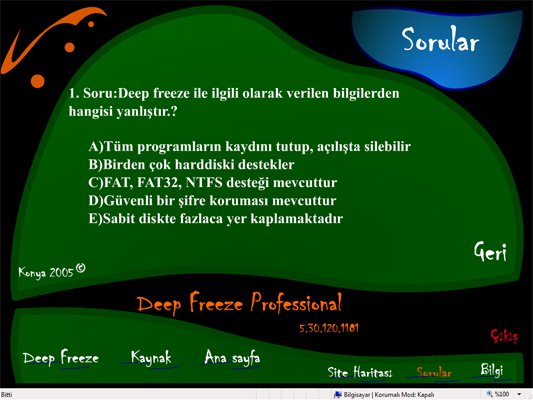 Sorular

1. Soru:Deep freeze ile ilgili olarak verilen bilgilerden hangisi yanlıştır.?

A)Tüm programların kaydını tutup, açılışta silebilir
B)Birden çok harddiski destekler
C)FAT, FAT32, NTFS desteği mevcuttur
D)Güvenli bir şifre koruması mevcuttur
E)Sabit diskte fazlaca yer kaplamaktadır

Geri

Konya 2005 ©

Deep Freeze Professional

5.30.120.1181

Çıkış

Deep Freeze
Kaynak
Ana sayfa

Site Haritası
Sorular
Bilgi

Bitti
Bilgisayar | Korumalı Mod: Kapalı
%100